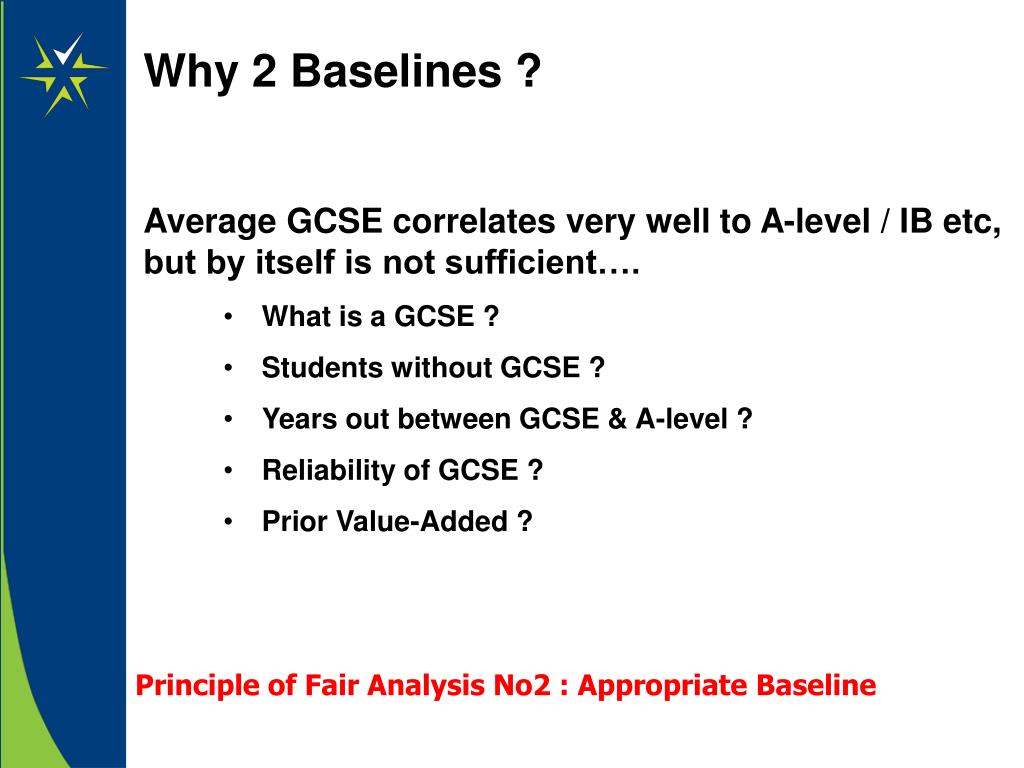 Why 2 Baselines ?

Average GCSE correlates very well to A-level / IB etc, but by itself is not sufficient….

• What is a GCSE ?
• Students without GCSE ?
• Years out between GCSE & A-level ?
• Reliability of GCSE ?
• Prior Value-Added ?

Principle of Fair Analysis No2 : Appropriate Baseline